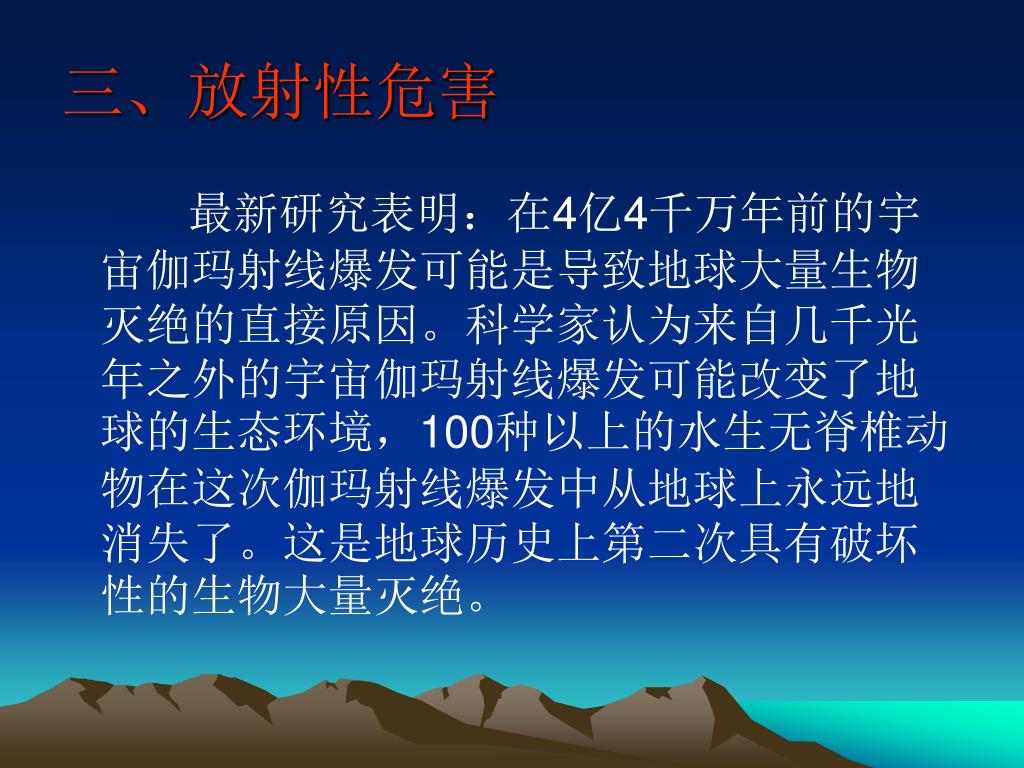 三、放射性危害

最新研究表明：在4亿4千万年前的宇宙伽玛射线爆发可能是导致地球大量生物灭绝的直接原因。科学家认为来自几千光年之外的宇宙伽玛射线爆发可能改变了地球的生态环境，100种以上的水生无脊椎动物在这次伽玛射线爆发中从地球上永远地消失了。这是地球历史上第二次具有破坏性的生物大量灭绝。